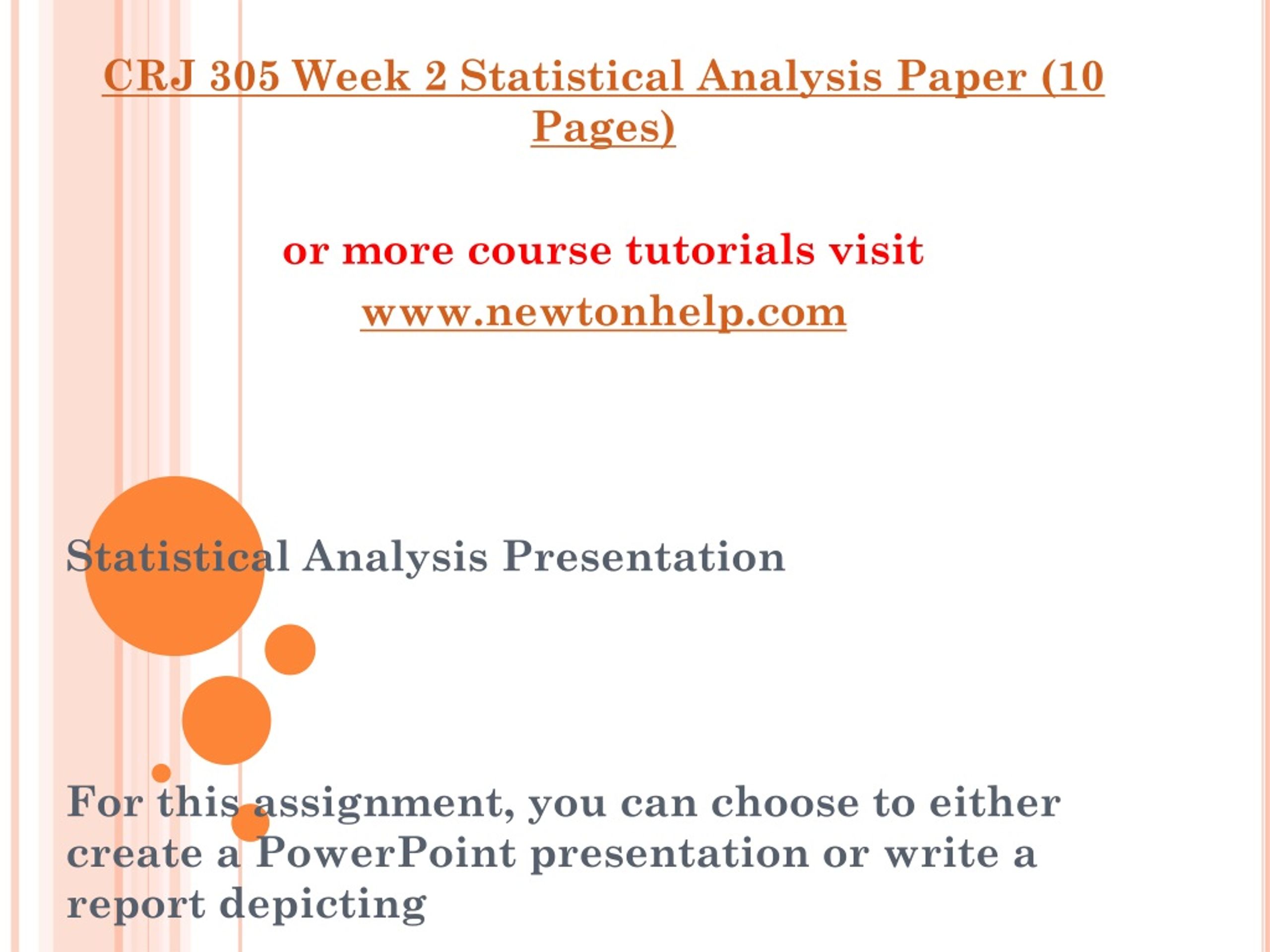 CRJ 305 Week 2 Statistical Analysis Paper (10 Pages)

or more course tutorials visit
www.newtonhelp.com

Statistical Analysis Presentation

For this assignment, you can choose to either create a PowerPoint presentation or write a report depicting